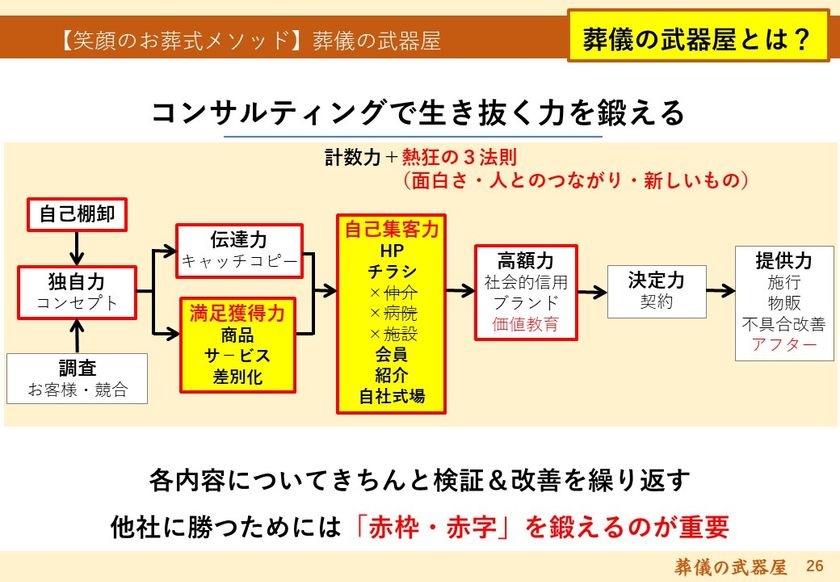 【笑顔のお葬式メソッド】葬儀の武器屋

葬儀の武器屋とは？

コンサルティングで生き抜く力を鍛える

計数力＋熱狂の３法則
（面白さ・人とのつながり・新しいもの）

自己棚卸

独自力
コンセプト

調査
お客様・競合

伝達力
キャッチコピー

満足獲得力
商品
サービス
差別化

自己集客力
HP
チラシ
×仲介
×病院
×施設
会員
紹介
自社式場

高額力
社会的信用
ブランド
価値教育

決定力
契約

提供力
施行
物販
不具合改善
アフター

各内容についてきちんと検証＆改善を繰り返す

他社に勝つためには「赤枠・赤字」を鍛えるのが重要

葬儀の武器屋 26